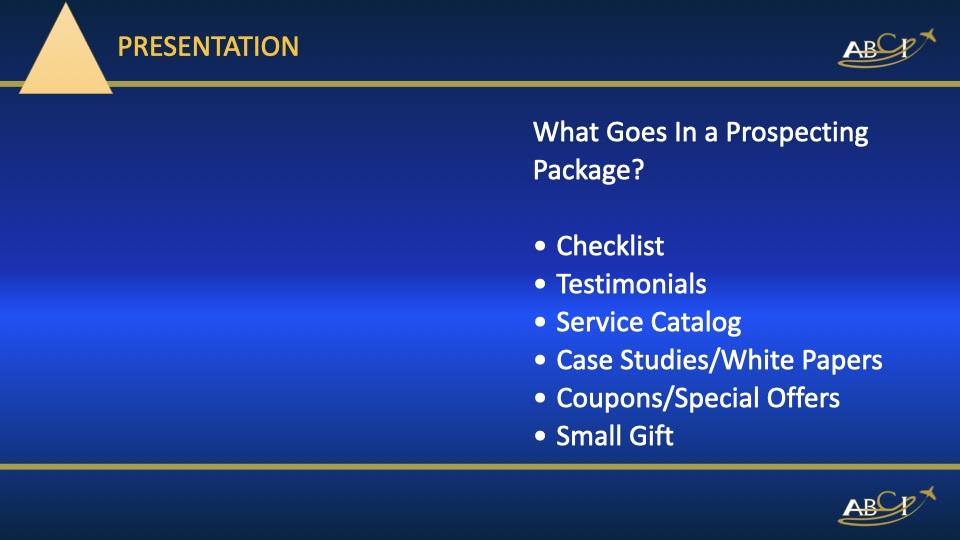 PRESENTATION

ABCI

What Goes In a Prospecting Package?

• Checklist
• Testimonials
• Service Catalog
• Case Studies/White Papers
• Coupons/Special Offers
• Small Gift

ABCI